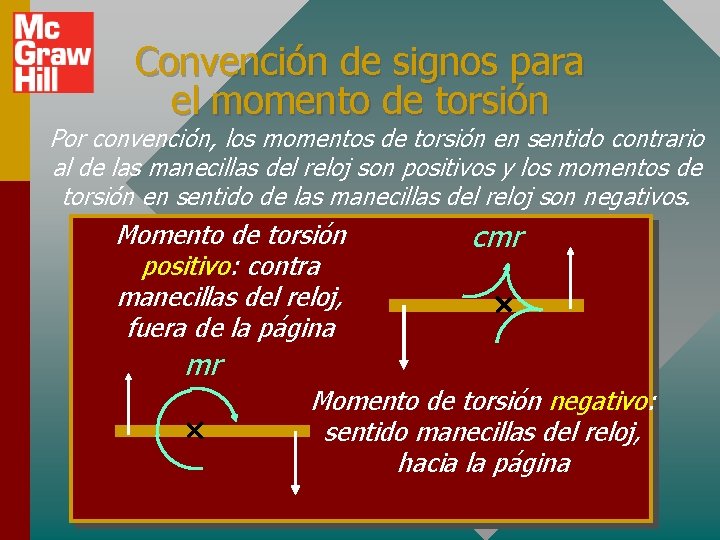 Mc Graw Hill

Convención de signos para el momento de torsión

Por convención, los momentos de torsión en sentido contrario al de las manecillas del reloj son positivos y los momentos de torsión en sentido de las manecillas del reloj son negativos.

Momento de torsión positivo: contra manecillas del reloj, fuera de la página

cmr

mr

Momento de torsión negativo: sentido manecillas del reloj, hacia la página